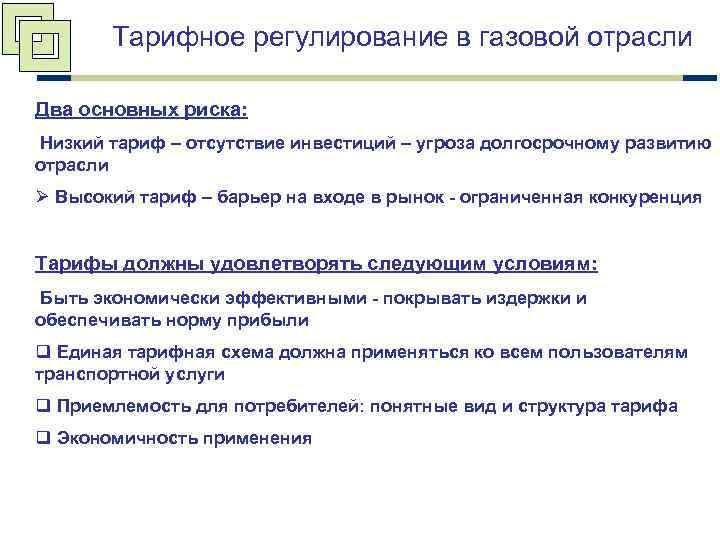 Тарифное регулирование в газовой отрасли

Два основных риска:

Низкий тариф – отсутствие инвестиций – угроза долгосрочному развитию отрасли

➢ Высокий тариф – барьер на входе в рынок - ограниченная конкуренция

Тарифы должны удовлетворять следующим условиям:

Быть экономически эффективными - покрывать издержки и обеспечивать норму прибыли

❑ Единая тарифная схема должна применяться ко всем пользователям транспортной услуги

❑ Приемлемость для потребителей: понятные вид и структура тарифа

❑ Экономичность применения